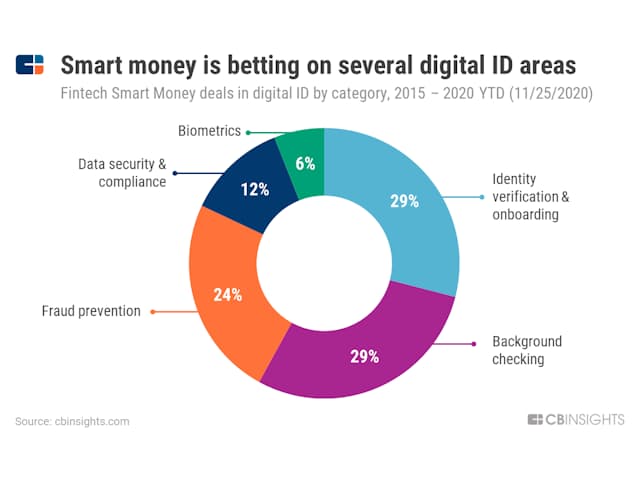 Smart money is betting on several digital ID areas

Fintech Smart Money deals in digital ID by category, 2015 – 2020 YTD (11/25/2020)

Biometrics
6%
Data security & compliance
12%
Identity verification & onboarding
29%
Fraud prevention
24%
Background checking
29%

Source: cbinsights.com

CBINSIGHTS